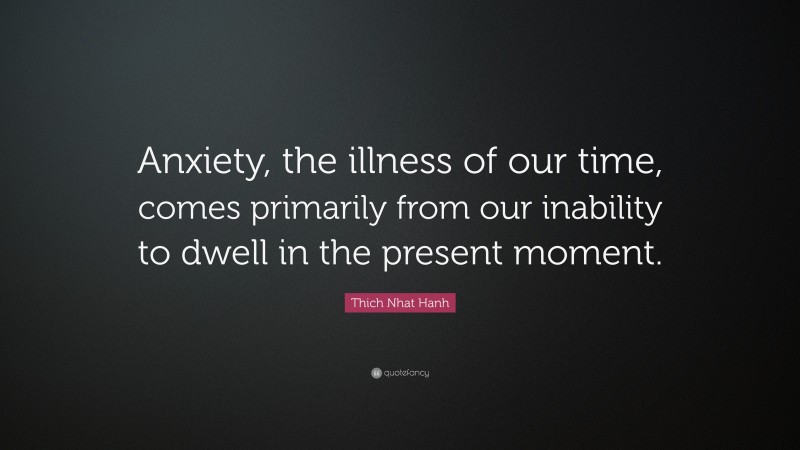 Anxiety, the illness of our time, comes primarily from our inability to dwell in the present moment.

Thich Nhat Hanh

quotefancy